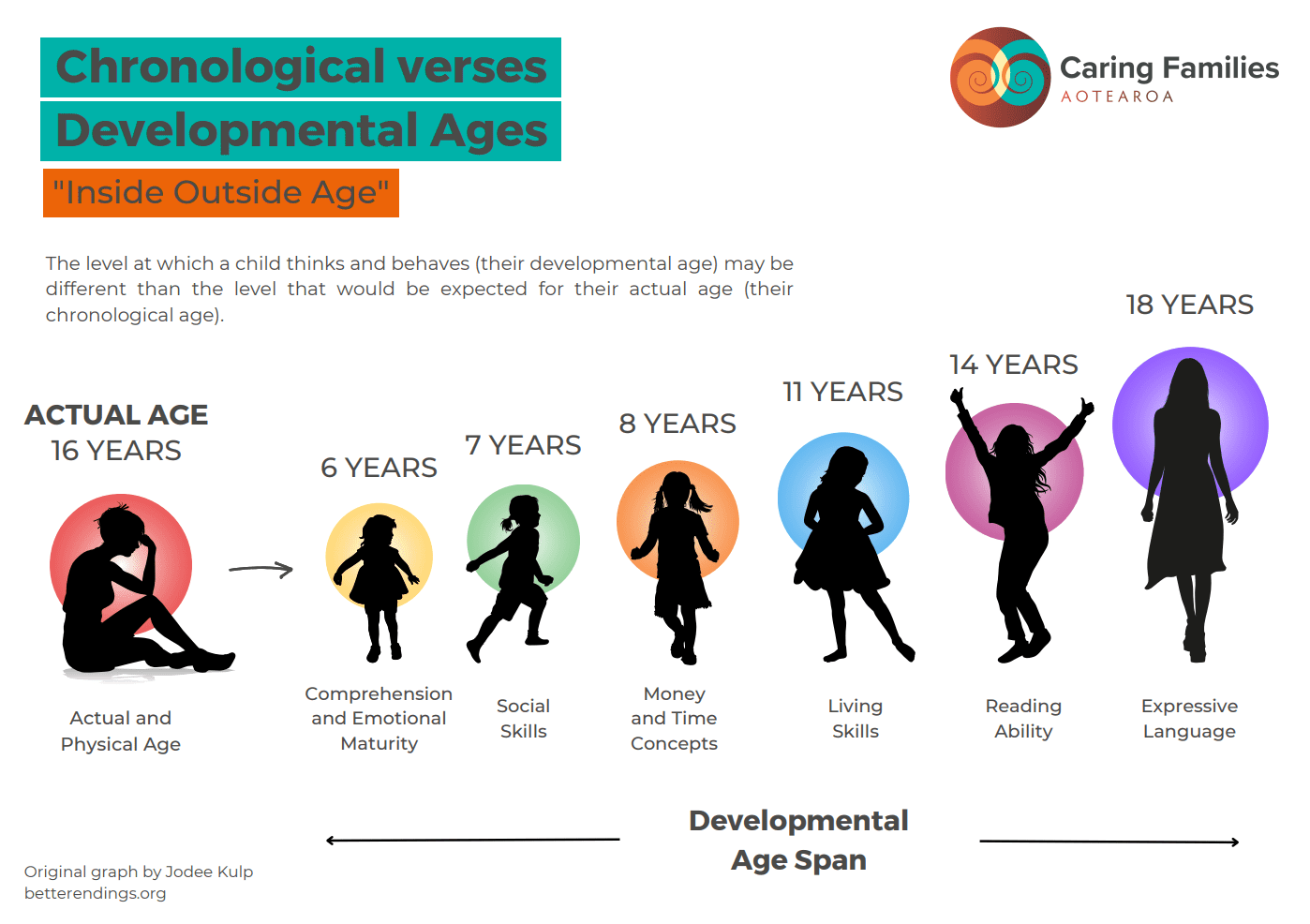 Chronological verses
Developmental Ages

"Inside Outside Age"

Caring Families
AOTEAROA

The level at which a child thinks and behaves (their developmental age) may be different than the level that would be expected for their actual age (their chronological age).

ACTUAL AGE
16 YEARS

Actual and Physical Age

6 YEARS

Comprehension and Emotional Maturity

7 YEARS

Social Skills

8 YEARS

Money and Time Concepts

11 YEARS

Living Skills

14 YEARS

Reading Ability

18 YEARS

Expressive Language

Developmental Age Span

Original graph by Jodee Kulp
betterendings.org